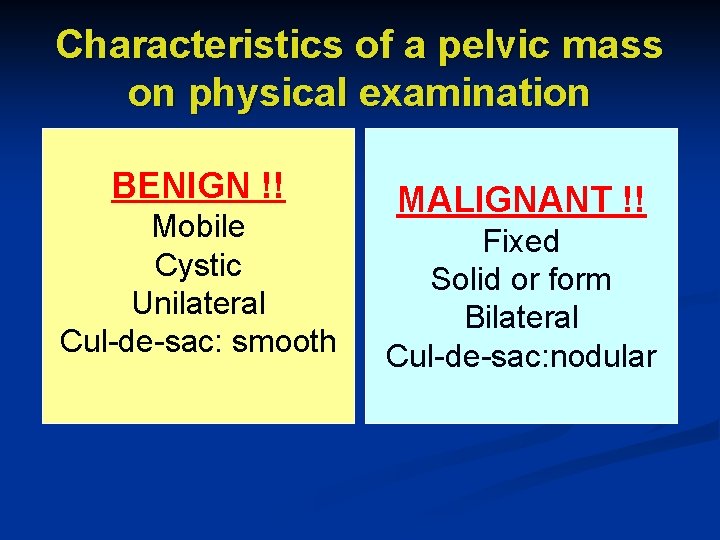 Characteristics of a pelvic mass on physical examination

BENIGN !!
Mobile
Cystic
Unilateral
Cul-de-sac: smooth

MALIGNANT !!
Fixed
Solid or form
Bilateral
Cul-de-sac:nodular